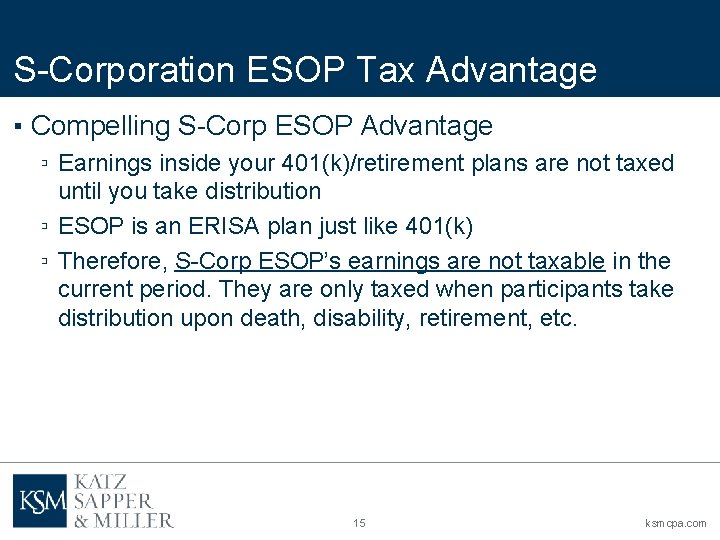 S-Corporation ESOP Tax Advantage

▪ Compelling S-Corp ESOP Advantage

▫ Earnings inside your 401(k)/retirement plans are not taxed until you take distribution

▫ ESOP is an ERISA plan just like 401(k)

▫ Therefore, S-Corp ESOP's earnings are not taxable in the current period. They are only taxed when participants take distribution upon death, disability, retirement, etc.

KSM KATZ SAPPER & MILLER

15

ksmcpa.com